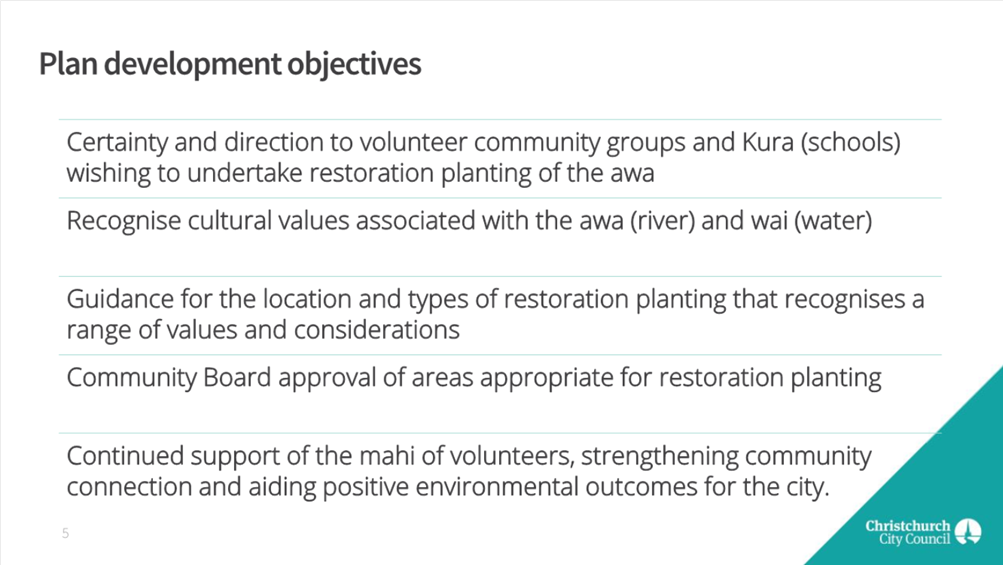 Plan development objectives

Certainty and direction to volunteer community groups and Kura (schools) wishing to undertake restoration planting of the awa

Recognise cultural values associated with the awa (river) and wai (water)

Guidance for the location and types of restoration planting that recognises a range of values and considerations

Community Board approval of areas appropriate for restoration planting

Continued support of the mahi of volunteers, strengthening community connection and aiding positive environmental outcomes for the city.

5

Christchurch City Council